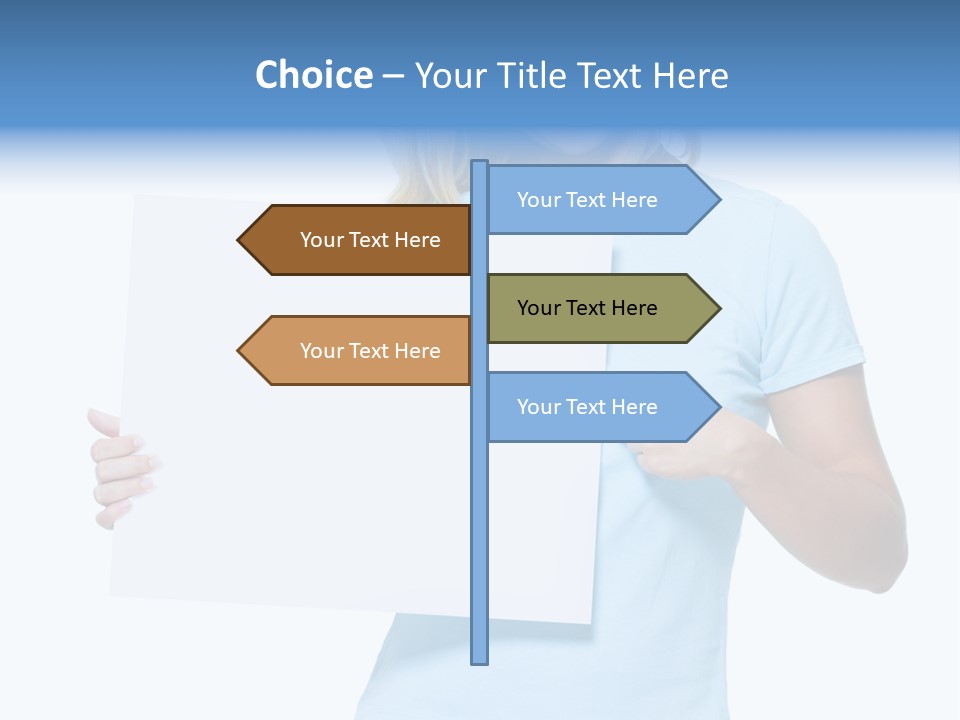 Choice – Your Title Text Here

Your Text Here

Your Text Here

Your Text Here

Your Text Here

Your Text Here